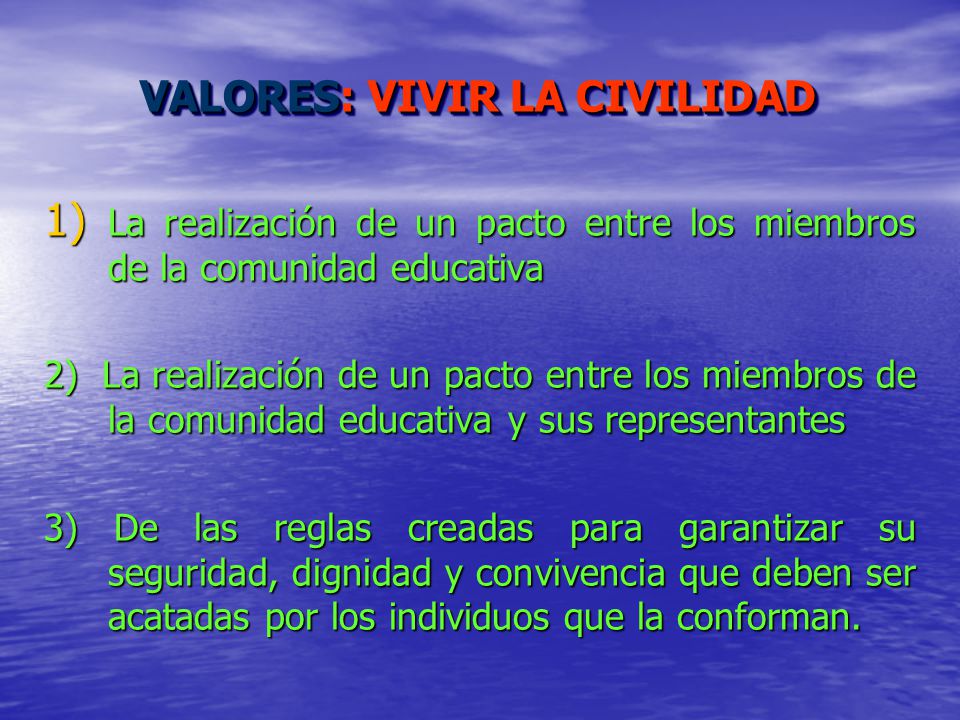 VALORES: VIVIR LA CIVILIDAD

1) La realización de un pacto entre los miembros de la comunidad educativa

2) La realización de un pacto entre los miembros de la comunidad educativa y sus representantes

3) De las reglas creadas para garantizar su seguridad, dignidad y convivencia que deben ser acatadas por los individuos que la conforman.